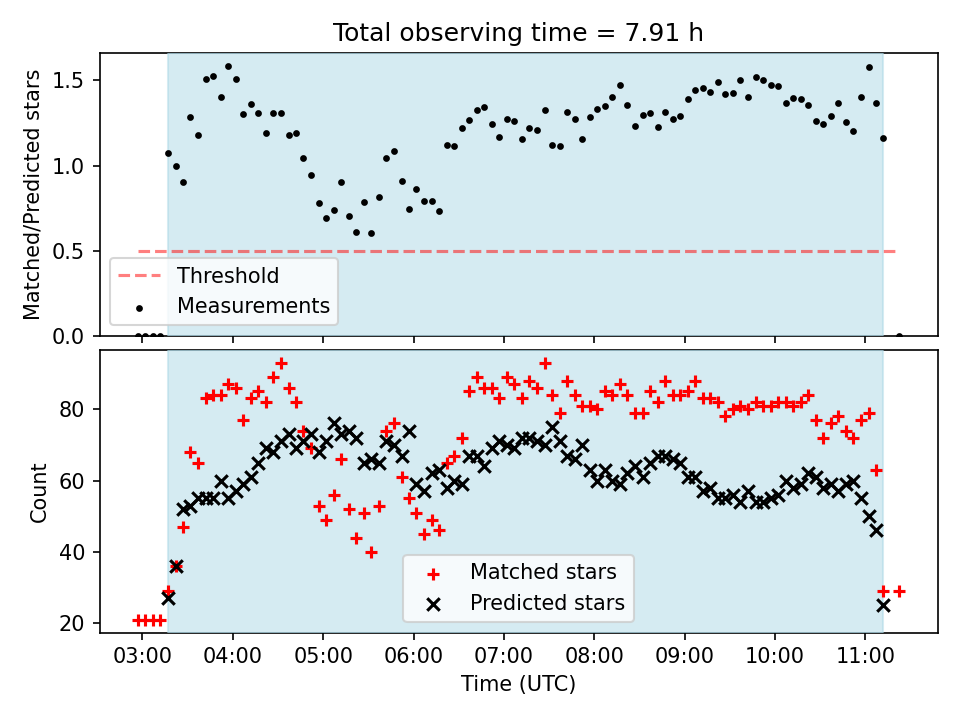 Total observing time = 7.91 h

Matched/Predicted stars

1.5
1.0
0.5
0.0

Threshold
Measurements

Count

80
60
40
20

Matched stars
Predicted stars

03:00 04:00 05:00 06:00 07:00 08:00 09:00 10:00 11:00

Time (UTC)